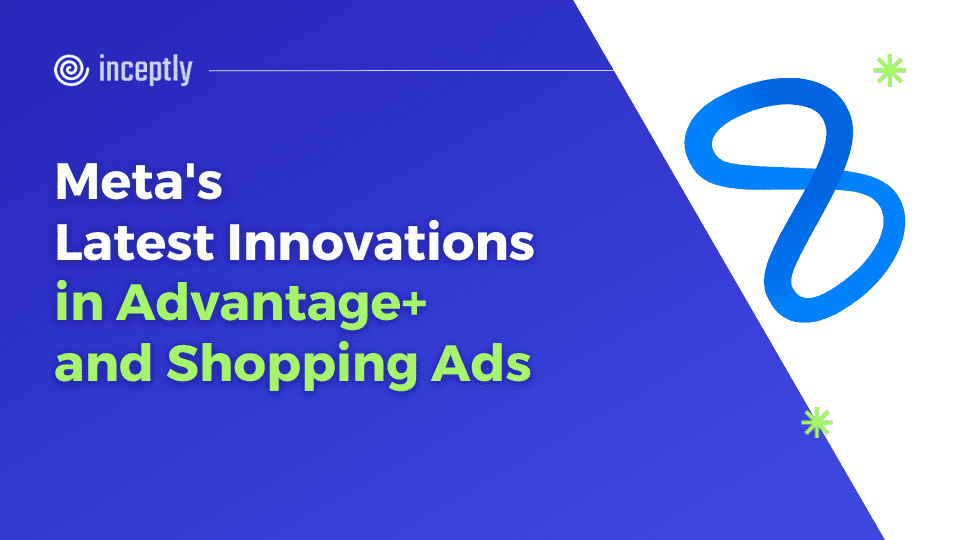 inceptly

Meta's
Latest Innovations
in Advantage+
and Shopping Ads